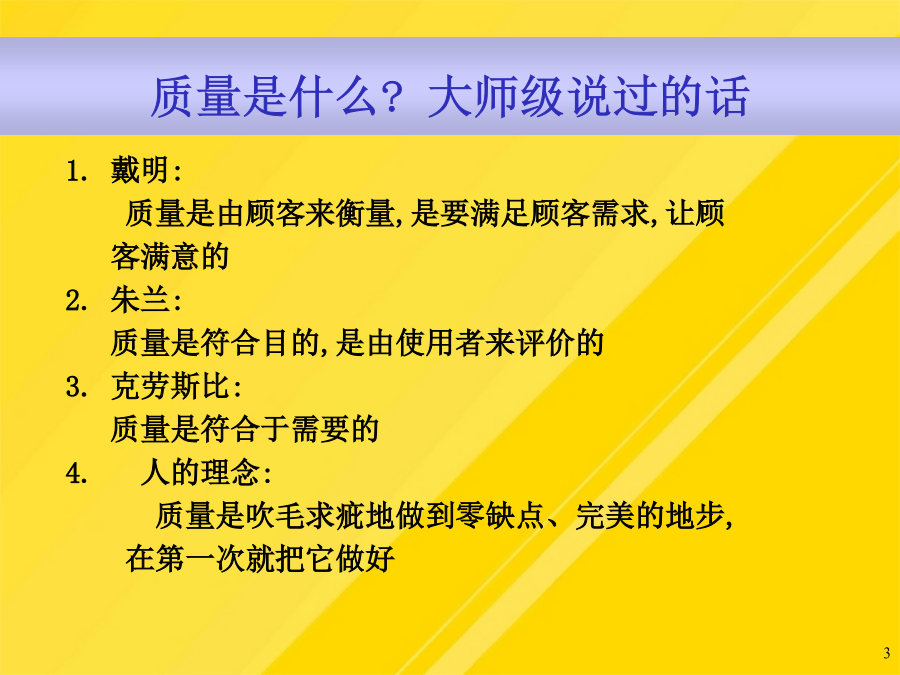 质量是什么？大师级说过的话

1. 戴明:
质量是由顾客来衡量,是要满足顾客需求,让顾客满意的
2. 朱兰:
质量是符合目的,是由使用者来评价的
3. 克劳斯比:
质量是符合于需要的
4. 人的理念:
质量是吹毛求疵地做到零缺点、完美的地步,在第一次就把它做好

3